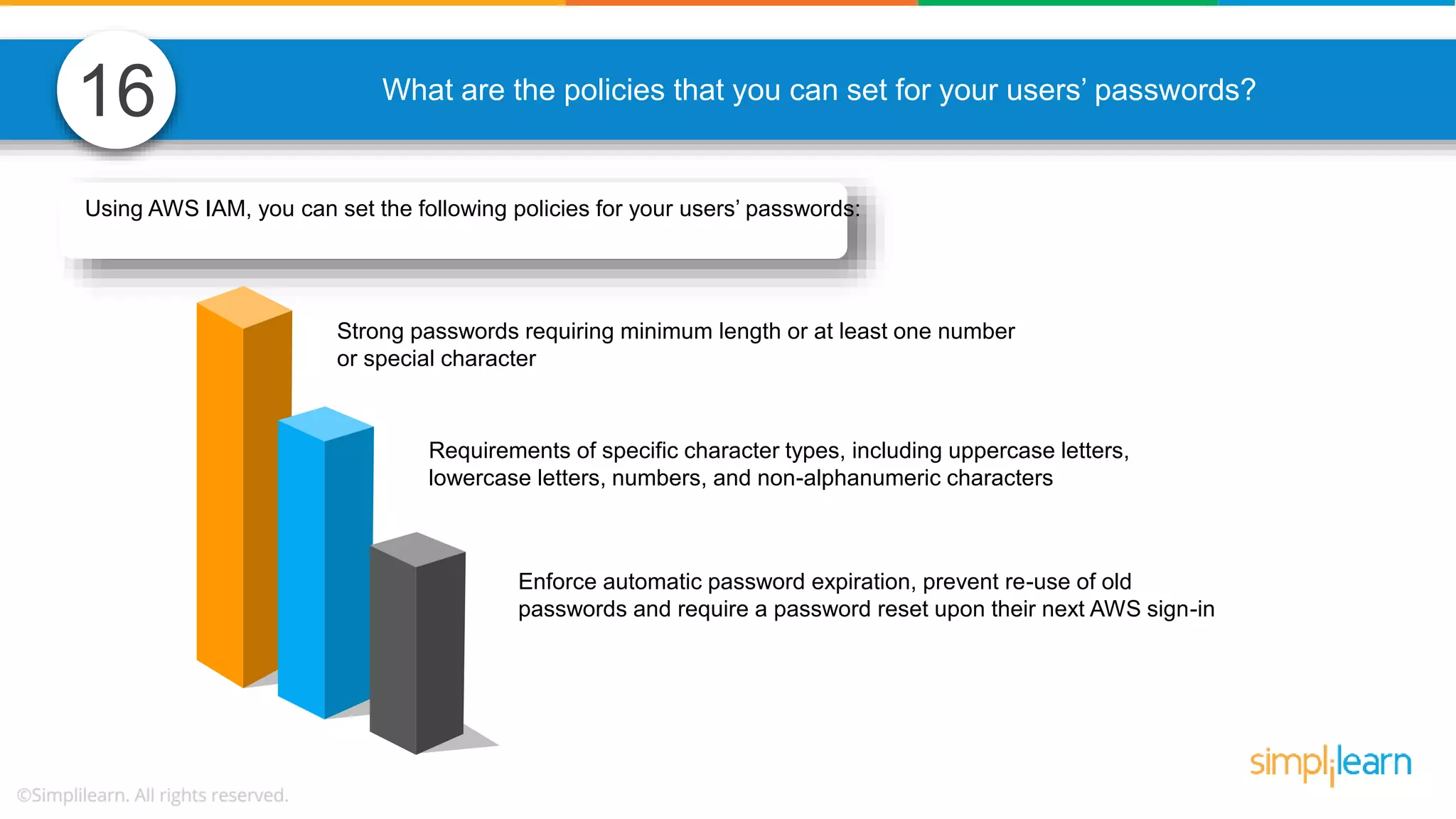 16

What are the policies that you can set for your users' passwords?

Using AWS IAM, you can set the following policies for your users' passwords:

Strong passwords requiring minimum length or at least one number or special character

Requirements of specific character types, including uppercase letters, lowercase letters, numbers, and non-alphanumeric characters

Enforce automatic password expiration, prevent re-use of old passwords and require a password reset upon their next AWS sign-in

©Simplilearn. All rights reserved.

simplilearn